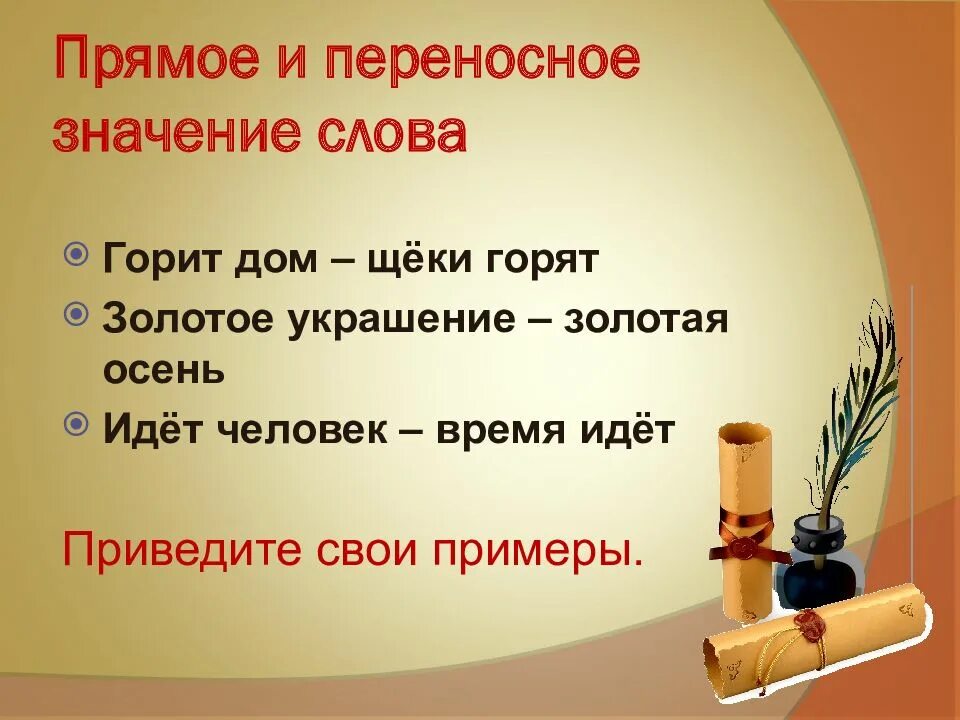 Прямое и переносное значение слова

Горит дом – щёки горят

Золотое украшение – золотая осень

Идёт человек – время идёт

Приведите свои примеры.